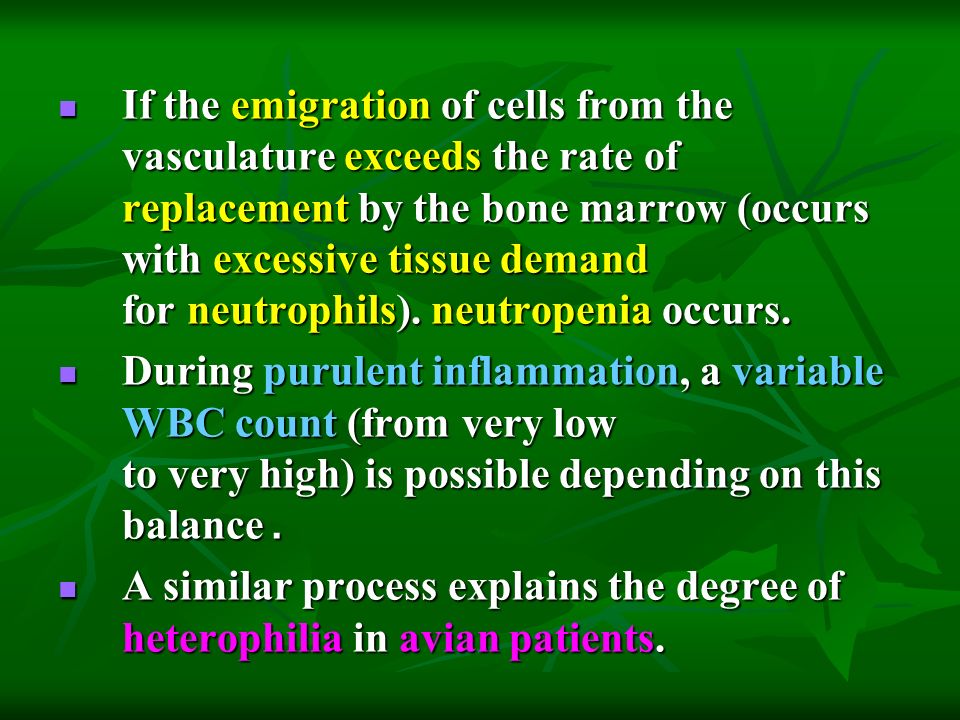 - If the emigration of cells from the vasculature exceeds the rate of replacement by the bone marrow (occurs with excessive tissue demand for neutrophils). neutropenia occurs.
- During purulent inflammation, a variable WBC count (from very low to very high) is possible depending on this balance .
- A similar process explains the degree of heterophilia in avian patients.